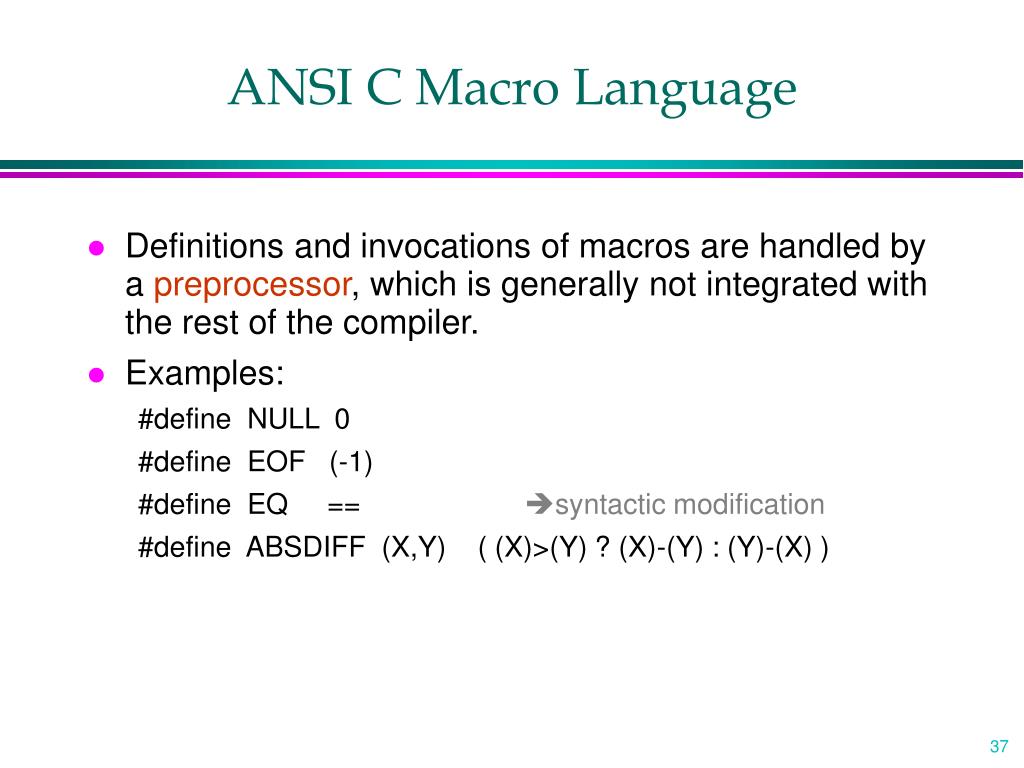 ANSI C Macro Language

- Definitions and invocations of macros are handled by a preprocessor, which is generally not integrated with the rest of the compiler.
- Examples:

#define NULL 0

#define EOF (-1)

#define EQ == ➔syntactic modification

#define ABSDIFF (X,Y) ( (X)>(Y) ? (X)-(Y) : (Y)-(X) )

37